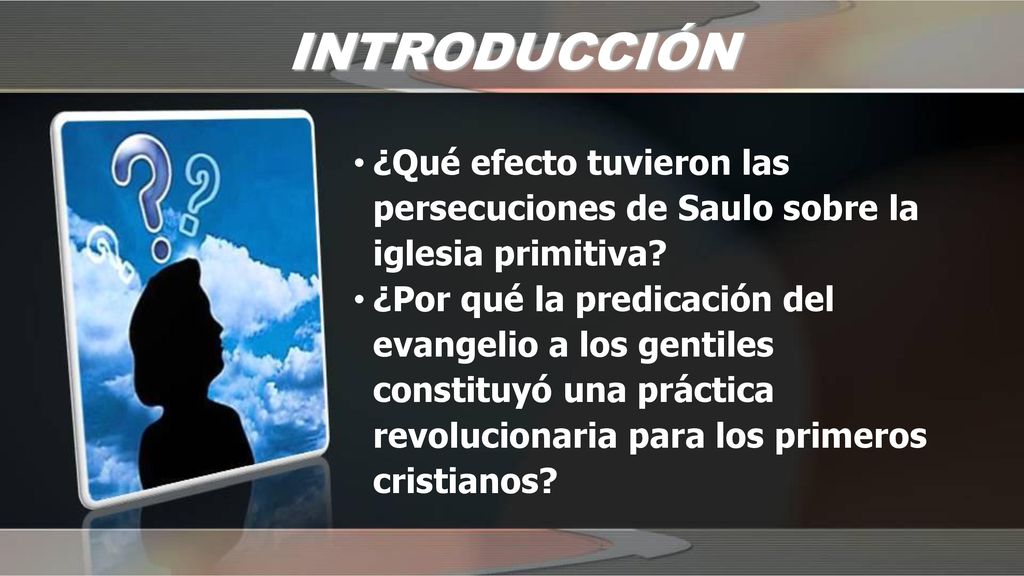 INTRODUCCIÓN

• ¿Qué efecto tuvieron las persecuciones de Saulo sobre la iglesia primitiva?
• ¿Por qué la predicación del evangelio a los gentiles constituyó una práctica revolucionaria para los primeros cristianos?